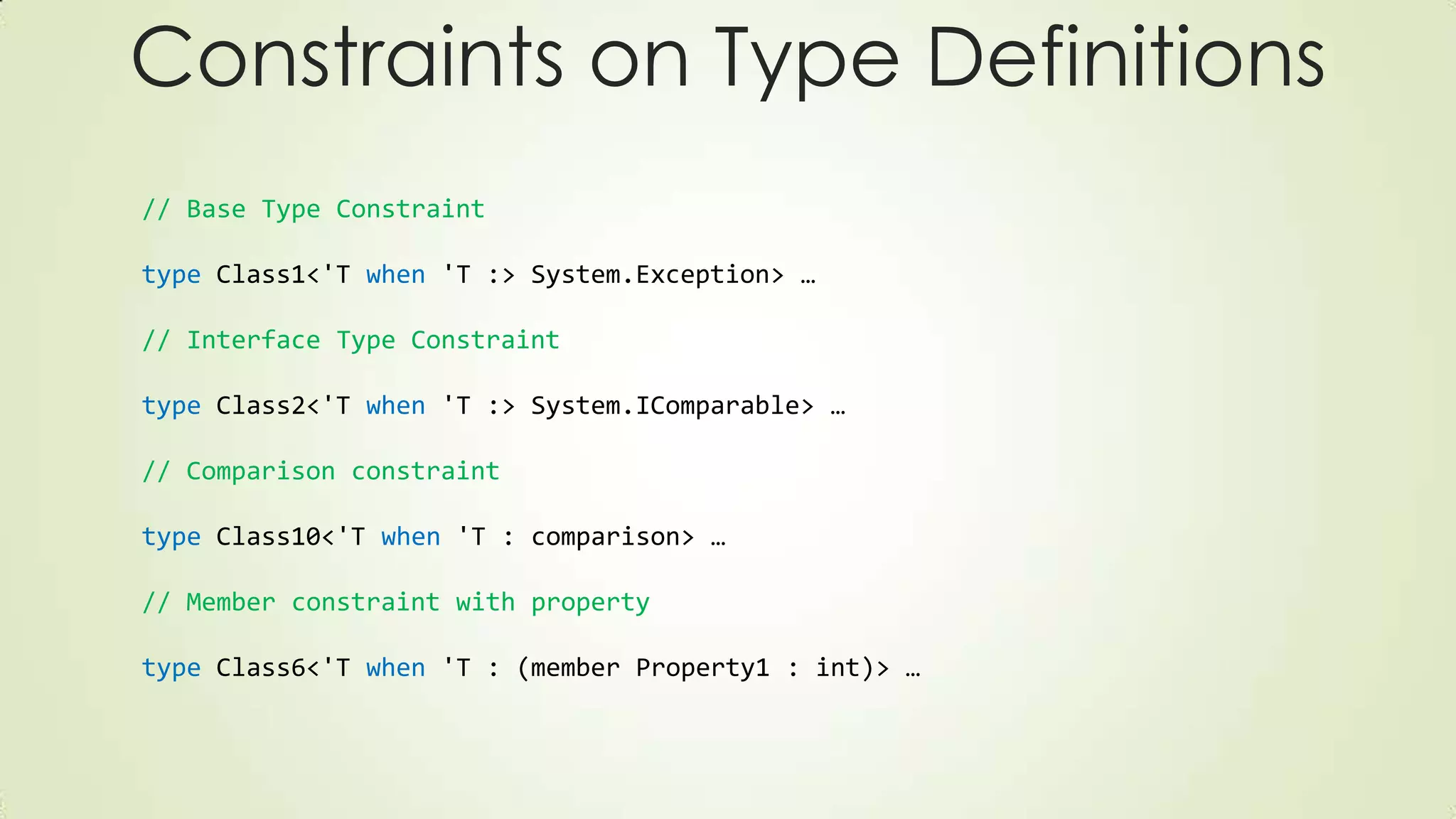 Constraints on Type Definitions

// Base Type Constraint

type Class1<'T when 'T :> System.Exception> …

// Interface Type Constraint

type Class2<'T when 'T :> System.IComparable> …

// Comparison constraint

type Class10<'T when 'T : comparison> …

// Member constraint with property

type Class6<'T when 'T : (member Property1 : int)> …